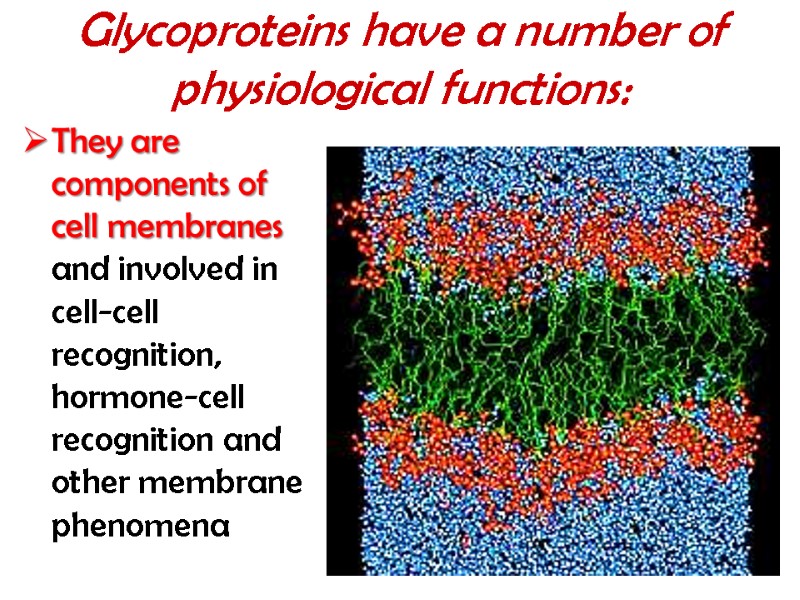 Glycoproteins have a number of physiological functions:

➢ They are components of cell membranes and involved in cell-cell recognition, hormone-cell recognition and other membrane phenomena